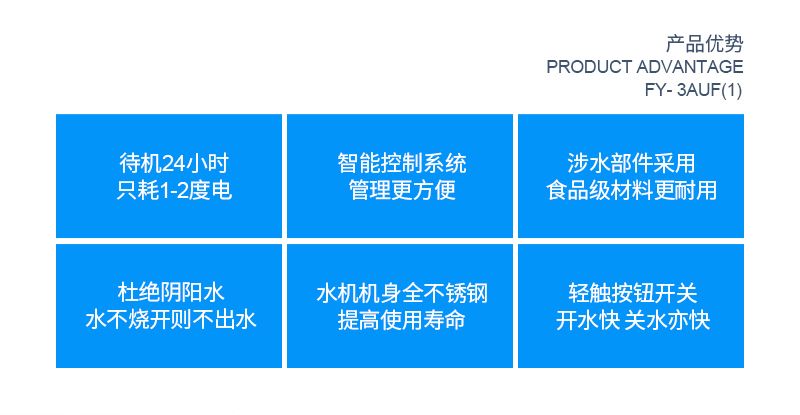 产品优势
PRODUCT ADVANTAGE
FY- 3AUF(1)

待机24小时
只耗1-2度电

智能控制系统
管理更方便

涉水部件采用
食品级材料更耐用

杜绝阴阳水
水不烧开则不出水

水机机身全不锈钢
提高使用寿命

轻触按钮开关
开水快 关水亦快